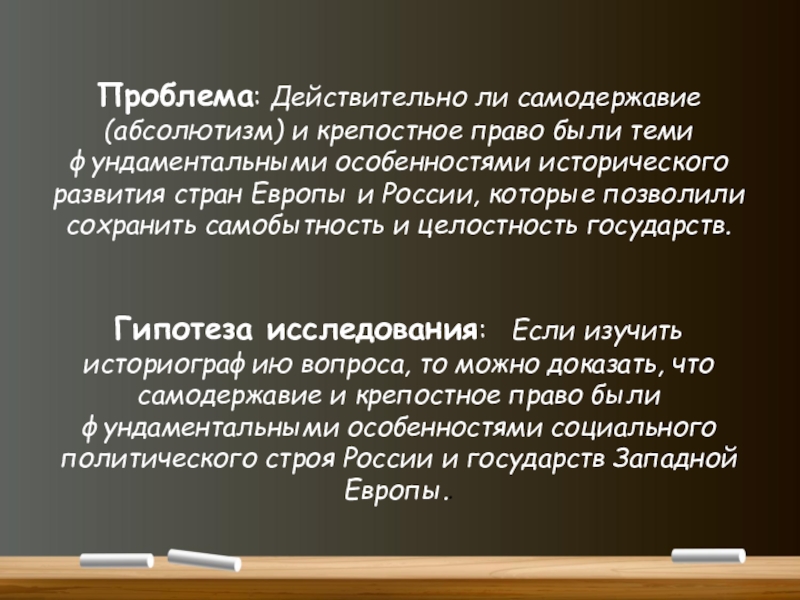 Проблема: Действительно ли самодержавие (абсолютизм) и крепостное право были теми фундаментальными особенностями исторического развития стран Европы и России, которые позволили сохранить самобытность и целостность государств.

Гипотеза исследования: Если изучить историографию вопроса, то можно доказать, что самодержавие и крепостное право были фундаментальными особенностями социального политического строя России и государств Западной Европы.